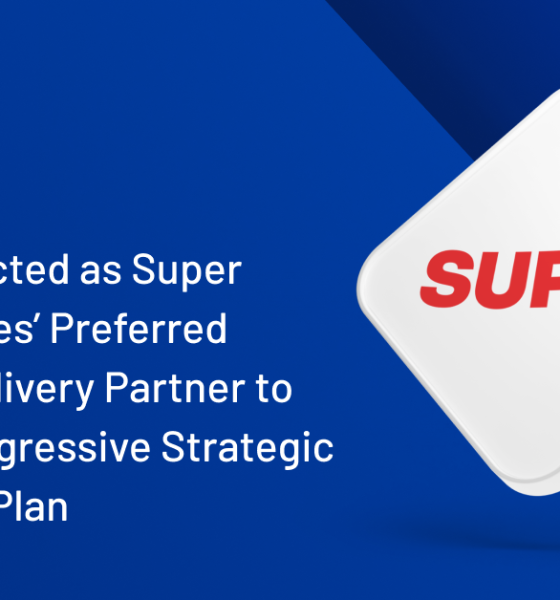 cted as Super
es' Preferred
livery Partner to
gressive Strategic
Plan

SUP